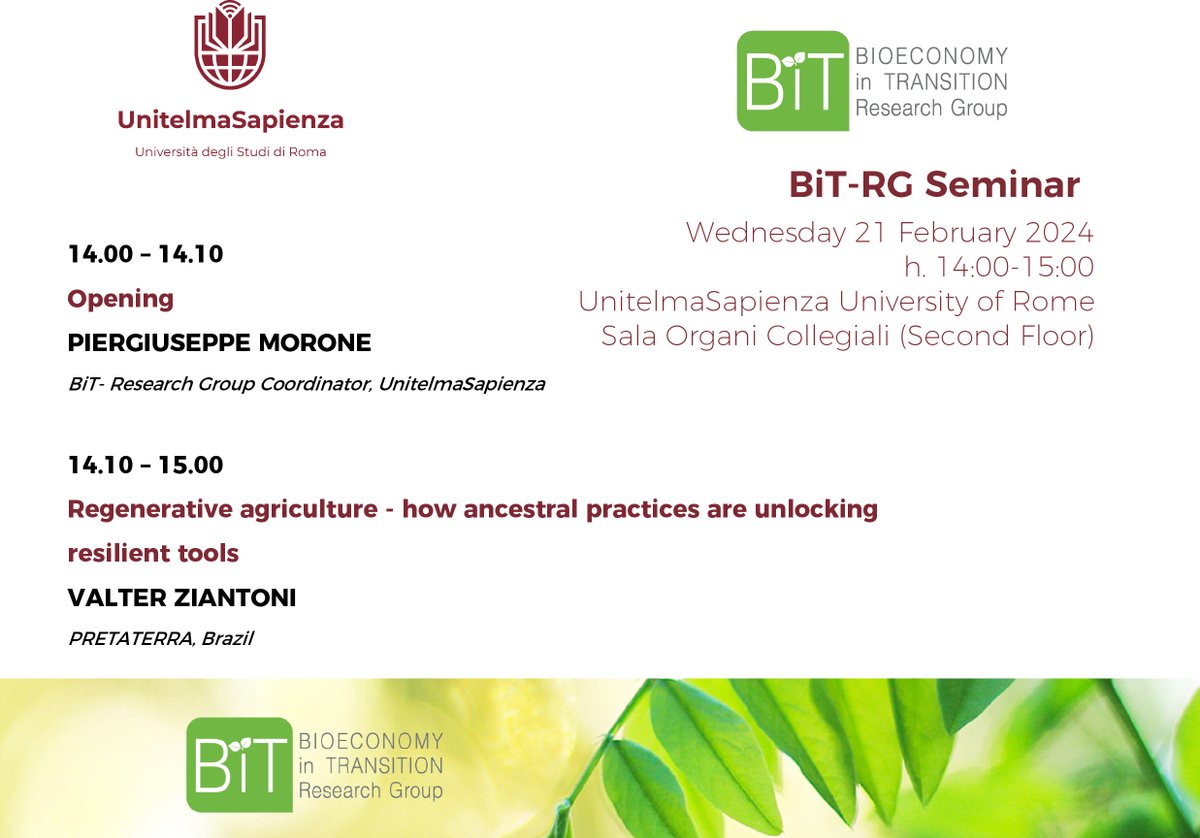 UnitelmaSapienza
Università degli Studi di Roma

BiT
BIOECONOMY in TRANSITION Research Group

BiT-RG Seminar
Wednesday 21 February 2024
h. 14:00-15:00
UnitelmaSapienza University of Rome
Sala Organi Collegiali (Second Floor)

14.00 – 14.10
Opening
PIERGIUSEPPE MORONE
BiT- Research Group Coordinator, UnitelmaSapienza

14.10 – 15.00
Regenerative agriculture - how ancestral practices are unlocking resilient tools
VALTER ZIANTONI
PRETATERRA, Brazil

BiT
BIOECONOMY in TRANSITION Research Group